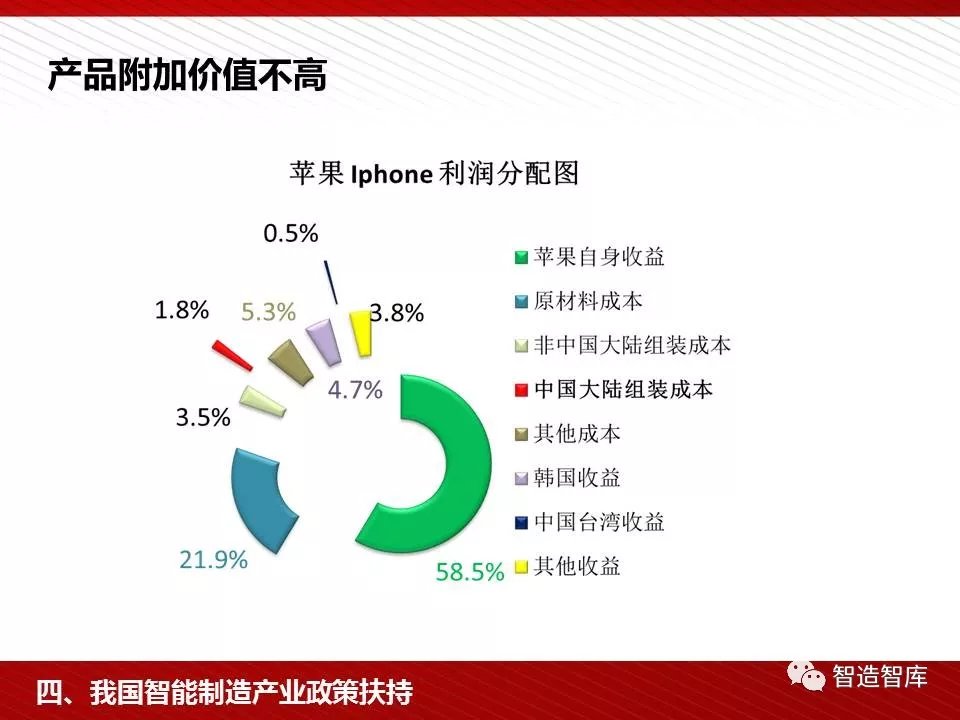 产品附加价值不高

苹果 Iphone 利润分配图

0.5%
1.8%
5.3%
3.8%
4.7%
3.5%
21.9%
58.5%

苹果自身收益
原材料成本
非中国大陆组装成本
中国大陆组装成本
其他成本
韩国收益
中国台湾收益
其他收益

四、我国智能制造产业政策扶持

智造智库